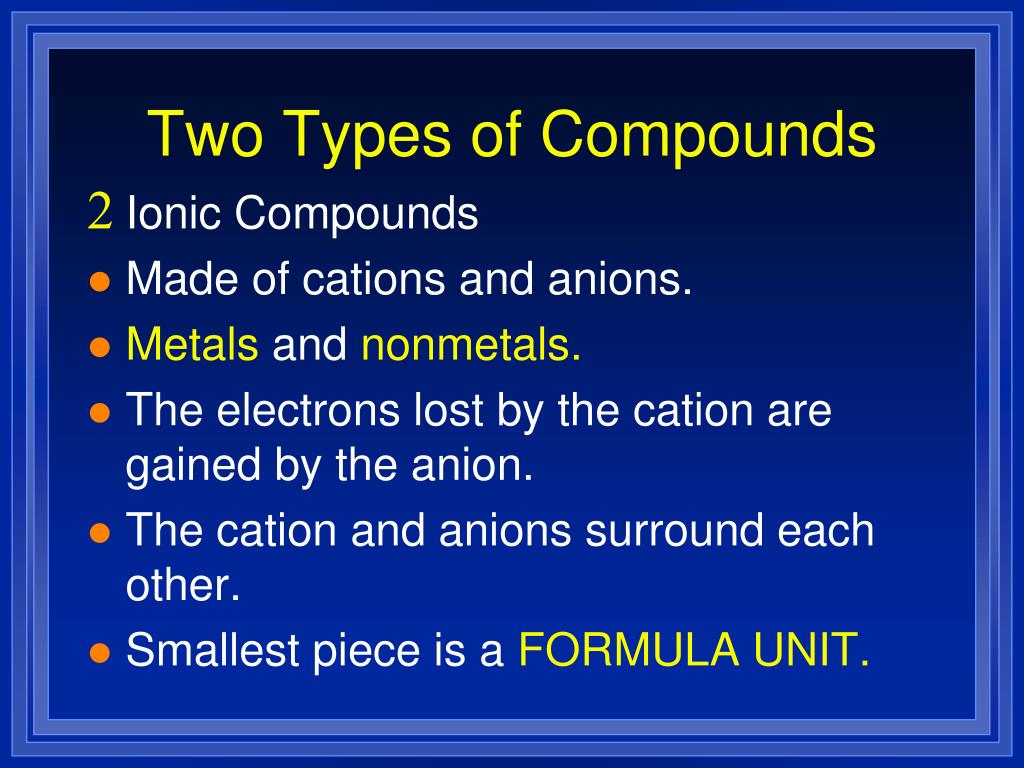 Two Types of Compounds

2 Ionic Compounds

- Made of cations and anions.
- Metals and nonmetals.
- The electrons lost by the cation are gained by the anion.
- The cation and anions surround each other.
- Smallest piece is a FORMULA UNIT.